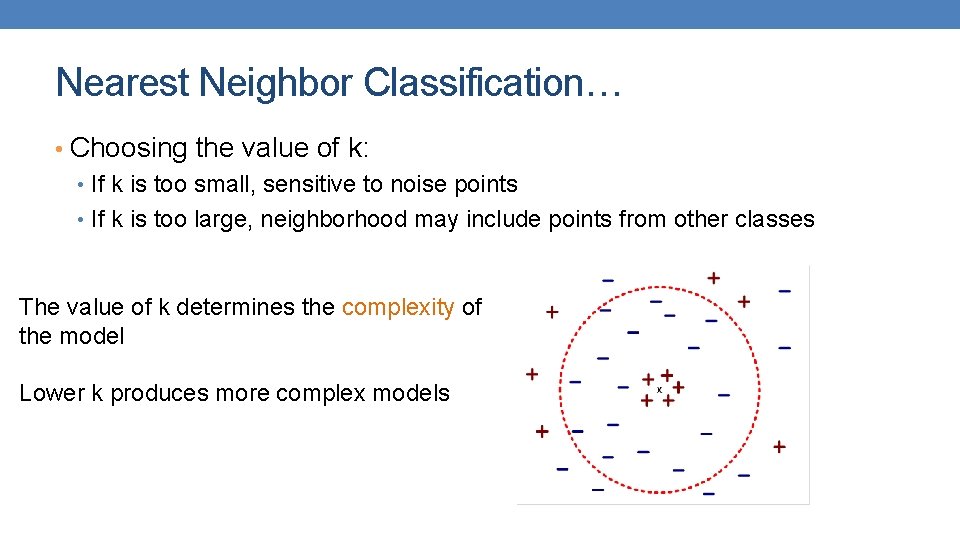 Nearest Neighbor Classification…

• Choosing the value of k:

• If k is too small, sensitive to noise points

• If k is too large, neighborhood may include points from other classes

The value of k determines the complexity of the model

Lower k produces more complex models

x